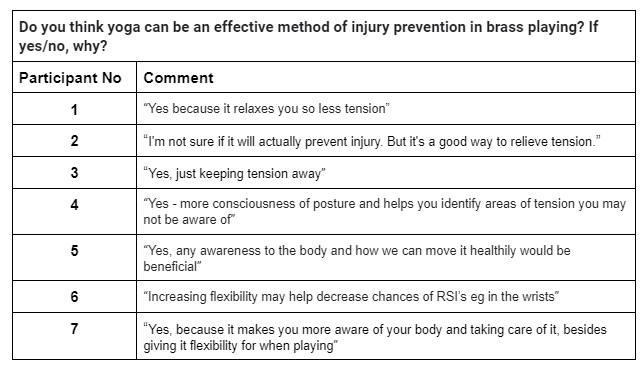 Do you think yoga can be an effective method of injury prevention in brass playing? If yes/no, why?

| Participant No | Comment |
|---|---|
| 1 | "Yes because it relaxes you so less tension" |
| 2 | "I'm not sure if it will actually prevent injury. But it's a good way to relieve tension." |
| 3 | "Yes, just keeping tension away" |
| 4 | "Yes - more consciousness of posture and helps you identify areas of tension you may not be aware of" |
| 5 | "Yes, any awareness to the body and how we can move it healthily would be beneficial" |
| 6 | "Increasing flexibility may help decrease chances of RSI's eg in the wrists" |
| 7 | "Yes, because it makes you more aware of your body and taking care of it, besides giving it flexibility for when playing" |